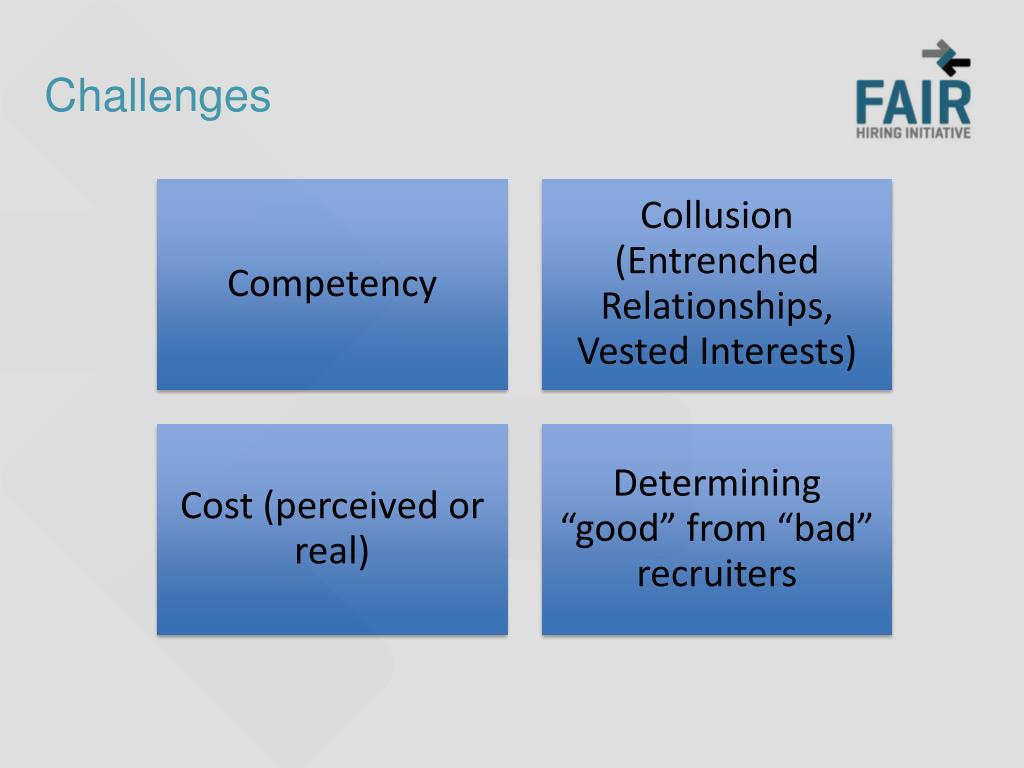 Challenges

FAIR
HIRING INITIATIVE

Competency

Collusion (Entrenched Relationships, Vested Interests)

Cost (perceived or real)

Determining “good” from “bad” recruiters